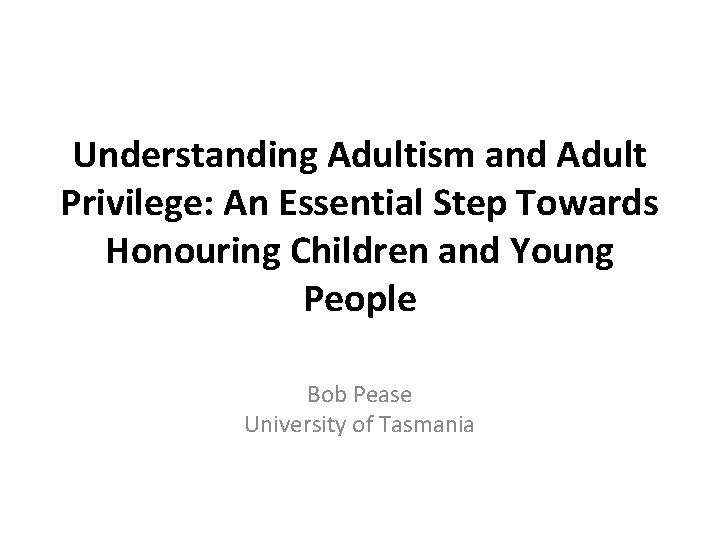 Understanding Adultism and Adult Privilege: An Essential Step Towards Honouring Children and Young People

Bob Pease
University of Tasmania